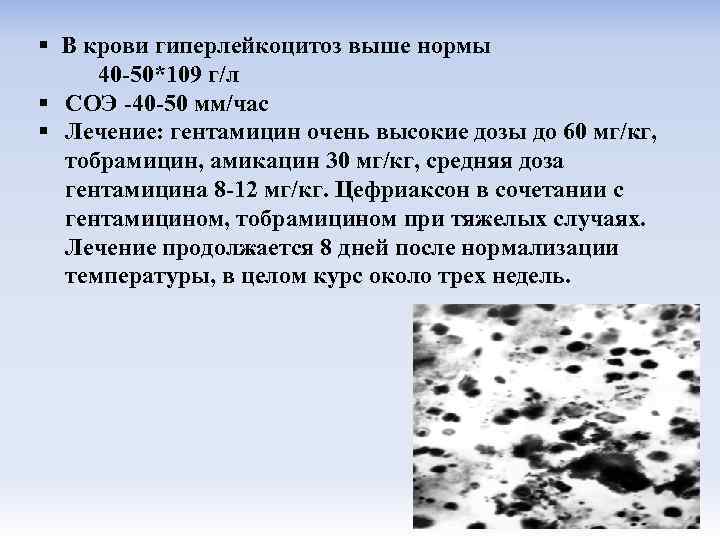 ▪ В крови гиперлейкоцитоз выше нормы
40-50*109 г/л
▪ СОЭ -40-50 мм/час
▪ Лечение: гентамицин очень высокие дозы до 60 мг/кг, тобрамицин, амикацин 30 мг/кг, средняя доза гентамицина 8-12 мг/кг. Цефриаксон в сочетании с гентамицином, тобрамицином при тяжелых случаях. Лечение продолжается 8 дней после нормализации температуры, в целом курс около трех недель.